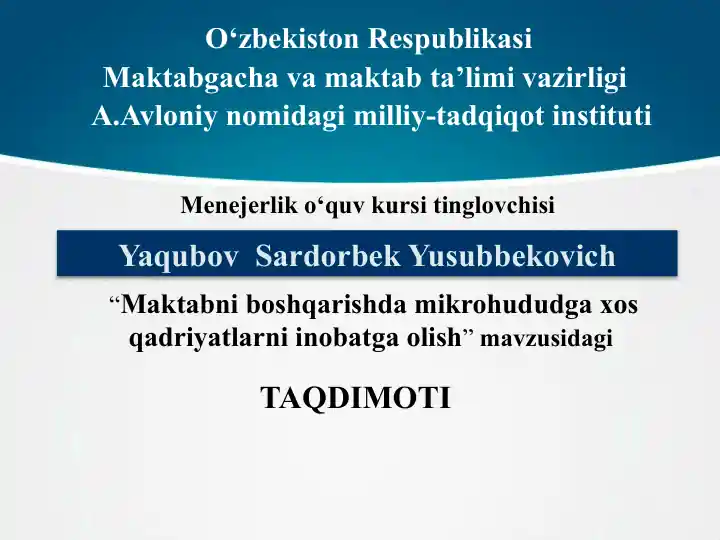 O‘zbekiston Respublikasi
Maktabgacha va maktab ta’limi vazirligi
A.Avloniy nomidagi milliy-tadqiqot instituti

Menejerlik o‘quv kursi tinglovchisi

Yaqubov Sardorbek Yusubbekovich

“Maktabni boshqarishda mikrohududga xos qadriyatlarni inobatga olish” mavzusidagi

TAQDIMOTI